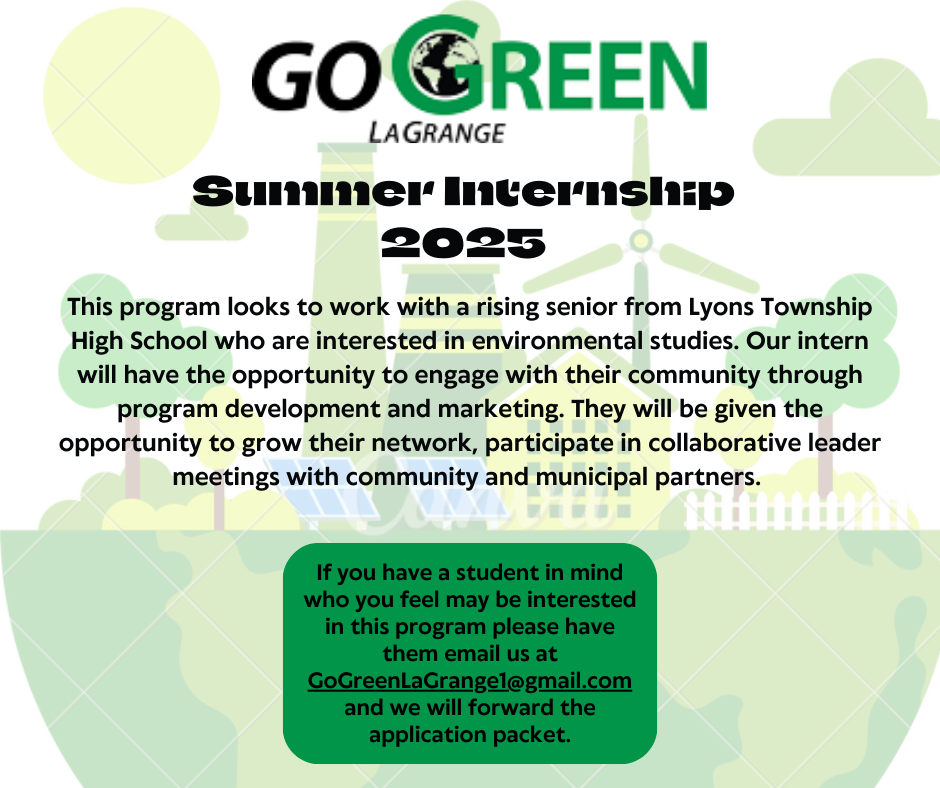 GO GREEN
LAGRANGE

Summer Internship 2025

This program looks to work with a rising senior from Lyons Township High School who are interested in environmental studies. Our intern will have the opportunity to engage with their community through program development and marketing. They will be given the opportunity to grow their network, participate in collaborative leader meetings with community and municipal partners.

If you have a student in mind who you feel may be interested in this program please have them email us at GoGreenLaGrange1@gmail.com and we will forward the application packet.